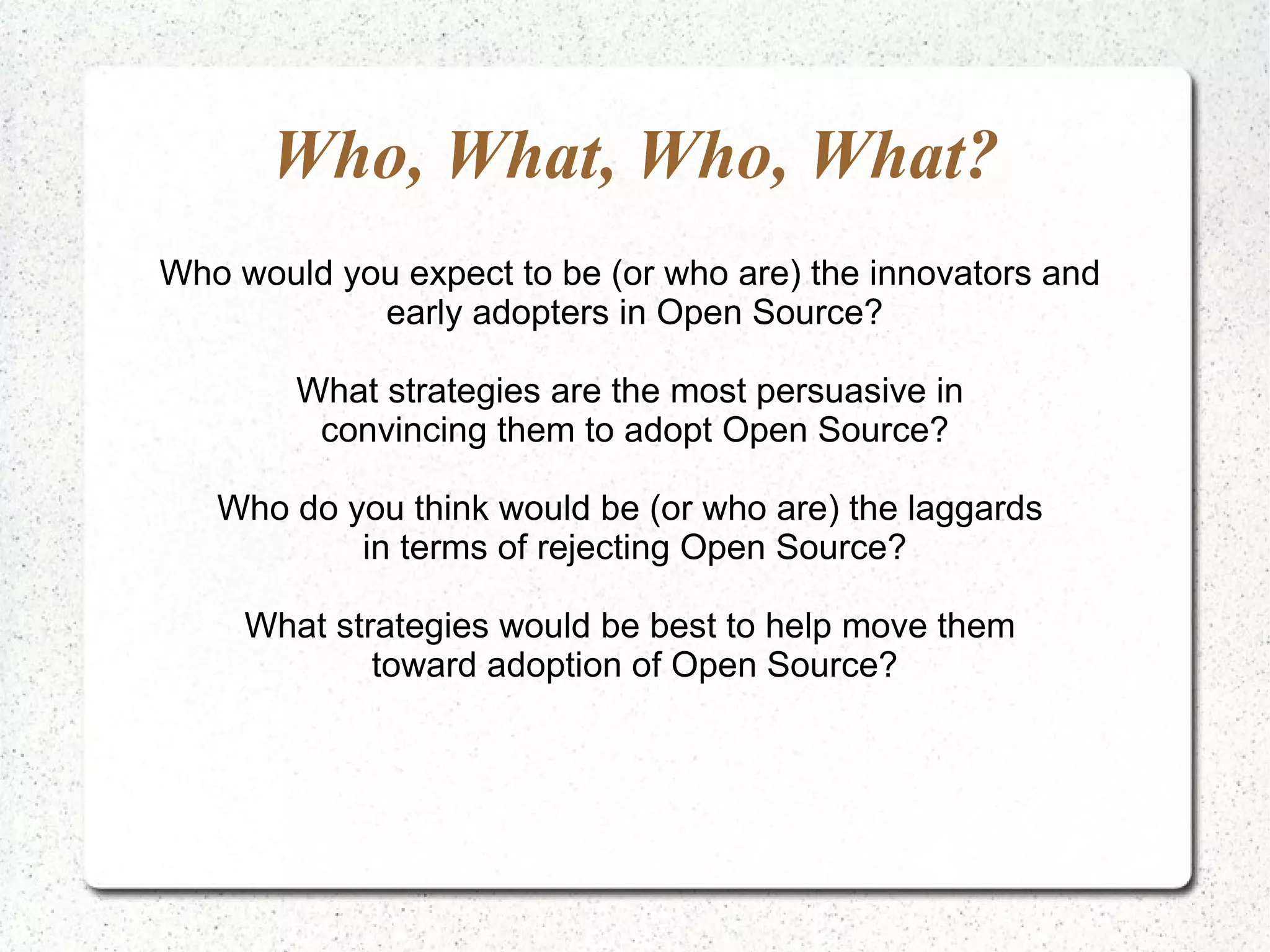 Who, What, Who, What?

Who would you expect to be (or who are) the innovators and early adopters in Open Source?

What strategies are the most persuasive in convincing them to adopt Open Source?

Who do you think would be (or who are) the laggards in terms of rejecting Open Source?

What strategies would be best to help move them toward adoption of Open Source?